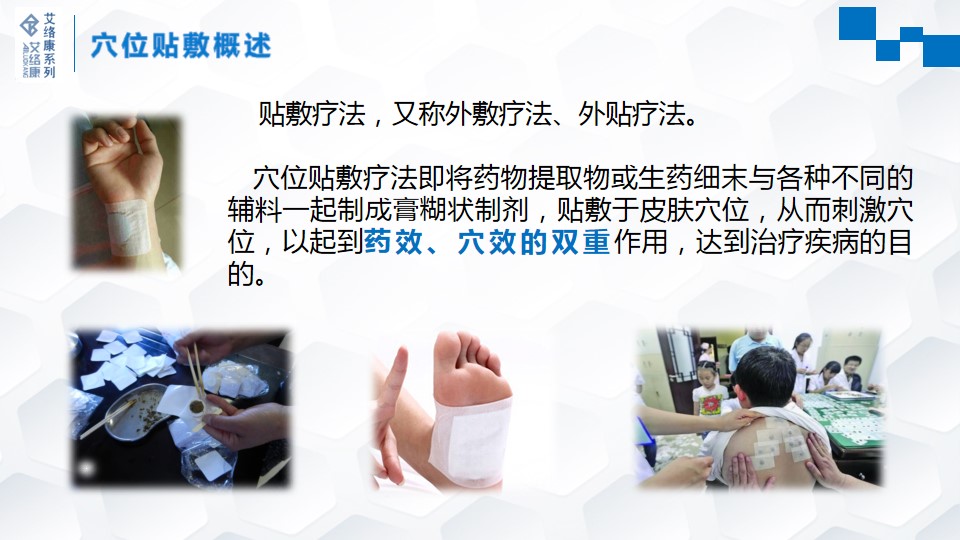 艾络康

艾络康系列

穴位贴敷概述

贴敷疗法，又称外敷疗法、外贴疗法。

穴位贴敷疗法即将药物提取物或生药细末与各种不同的辅料一起制成膏糊状制剂，贴敷于皮肤穴位，从而刺激穴位，以起到药效、穴效的双重作用，达到治疗疾病的目的。